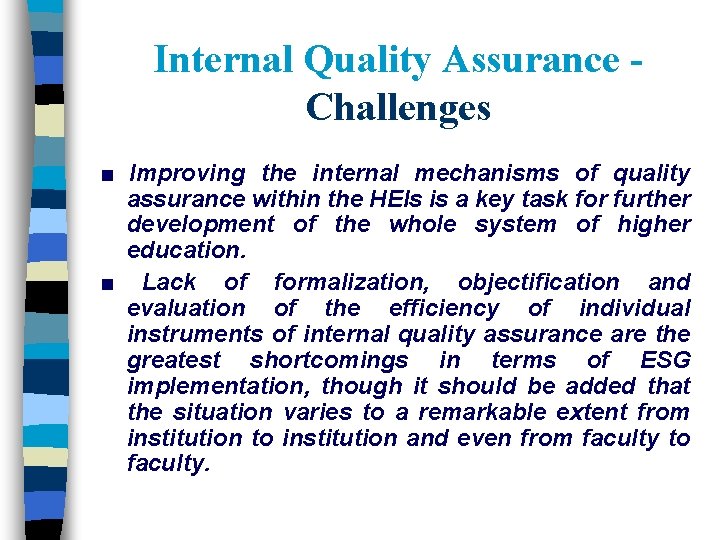 Internal Quality Assurance - Challenges

■ Improving the internal mechanisms of quality assurance within the HEIs is a key task for further development of the whole system of higher education.

■ Lack of formalization, objectification and evaluation of the efficiency of individual instruments of internal quality assurance are the greatest shortcomings in terms of ESG implementation, though it should be added that the situation varies to a remarkable extent from institution to institution and even from faculty to faculty.